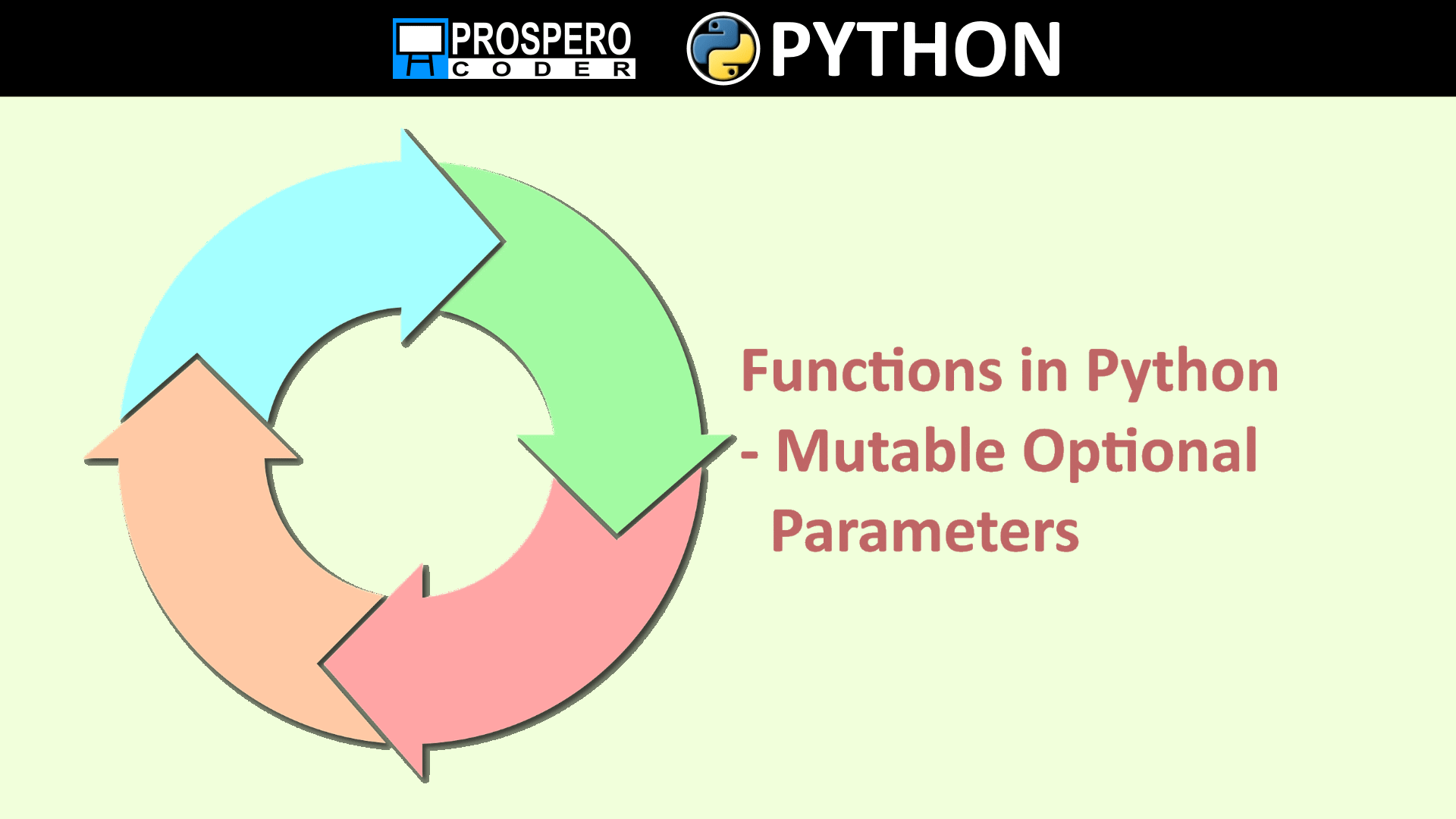 PROSPERO
CODER

PYTHON

Functions in Python - Mutable Optional Parameters